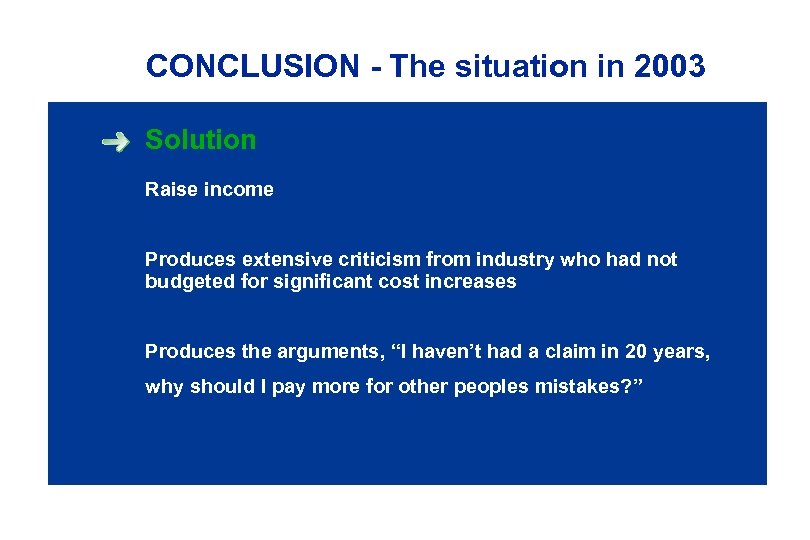 CONCLUSION - The situation in 2003

Solution

Raise income

Produces extensive criticism from industry who had not budgeted for significant cost increases

Produces the arguments, “I haven’t had a claim in 20 years, why should I pay more for other peoples mistakes?”